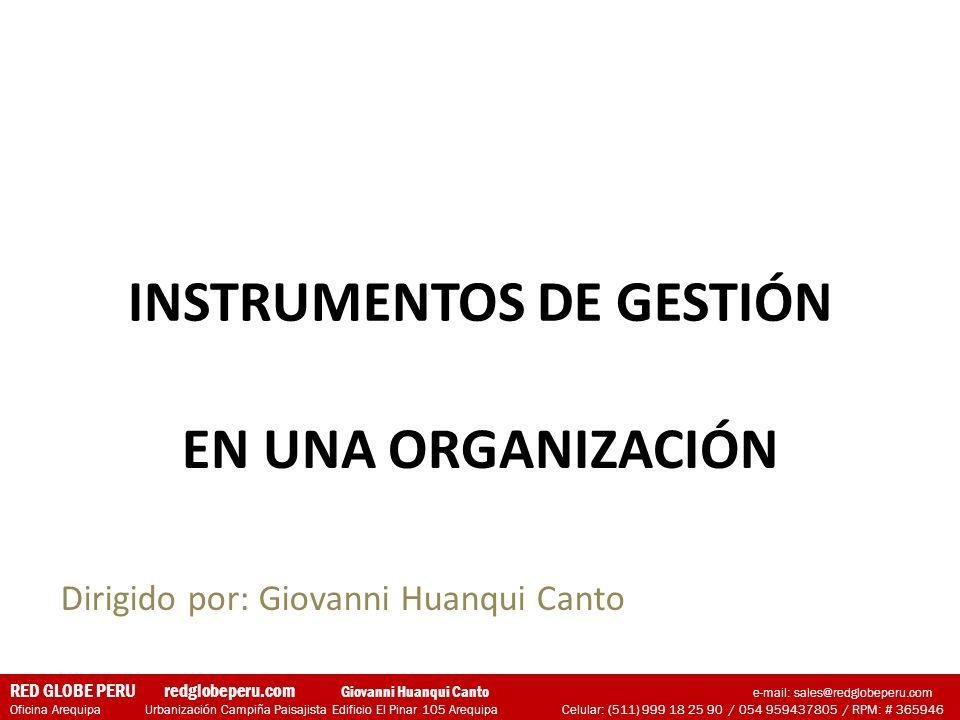 INSTRUMENTOS DE GESTIÓN

EN UNA ORGANIZACIÓN

Dirigido por: Giovanni Huanqui Canto

RED GLOBE PERU redglobeperu.com Giovanni Huanqui Canto e-mail: sales@redglobeperu.com

Oficina Arequipa Urbanización Campiña Paisajista Edificio El Pinar 105 Arequipa Celular: (511) 999 18 25 90 / 054 959437805 / RPM: # 365946